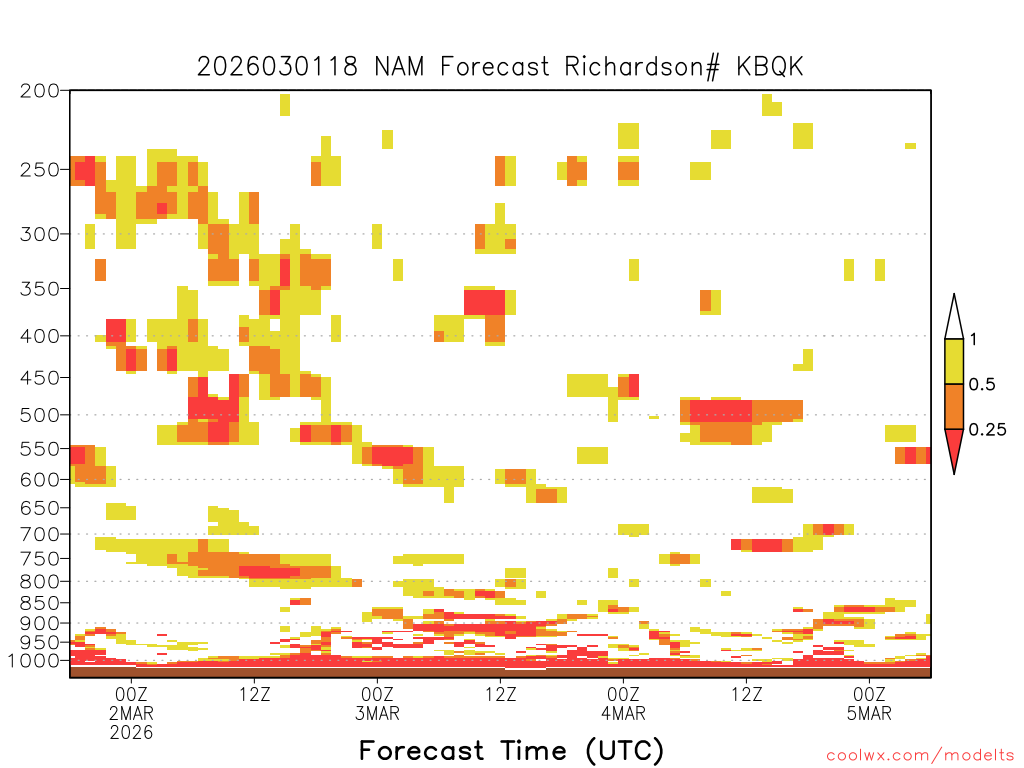 2026030118 NAM Forecast Richardson# KBQK

200
250
300
350
400
450
500
550
600
650
700
750
800
850
900
950
1000

1
0.5
0.25

00Z
2MAR
2026
12Z
00Z
3MAR
12Z
00Z
4MAR
12Z
00Z
5MAR

Forecast Time (UTC)

coolwx.com/modelts